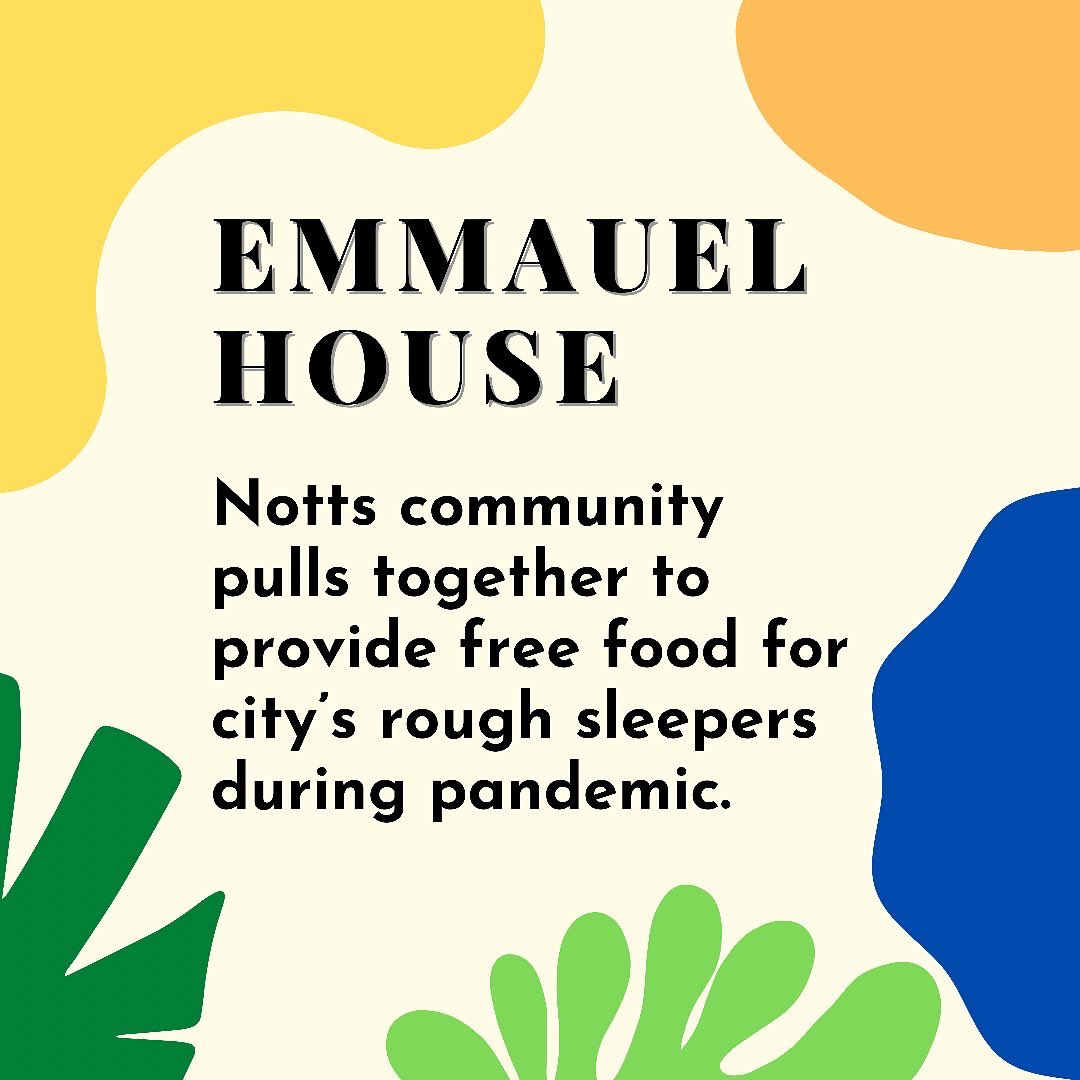 EMMAUEL HOUSE

Notts community pulls together to provide free food for city's rough sleepers during pandemic.